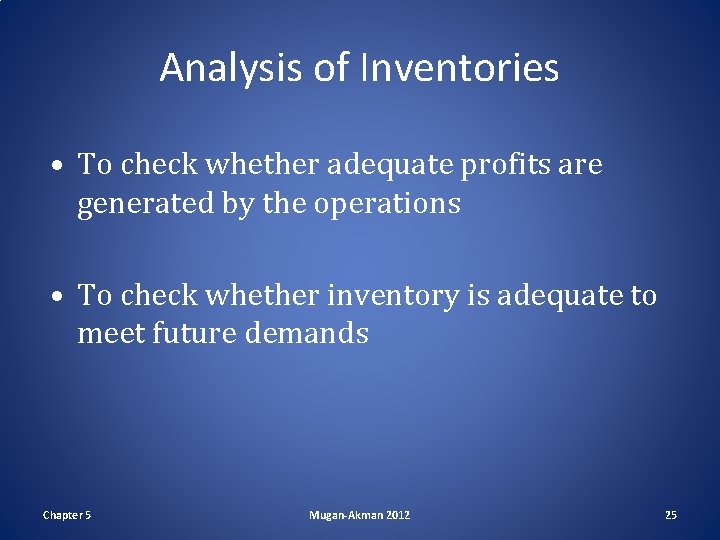 Analysis of Inventories

• To check whether adequate profits are generated by the operations

• To check whether inventory is adequate to meet future demands

Chapter 5

Mugan-Akman 2012

25